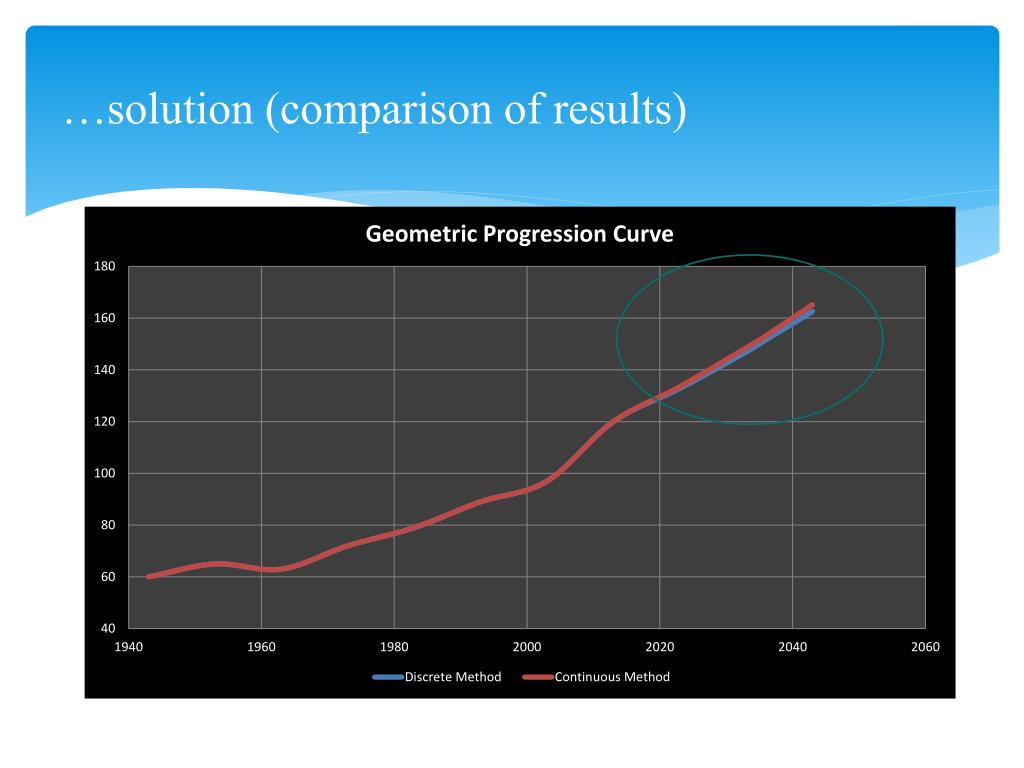 …solution (comparison of results)

Geometric Progression Curve

180
160
140
120
100
80
60
40

1940 1960 1980 2000 2020 2040 2060

Discrete Method Continuous Method